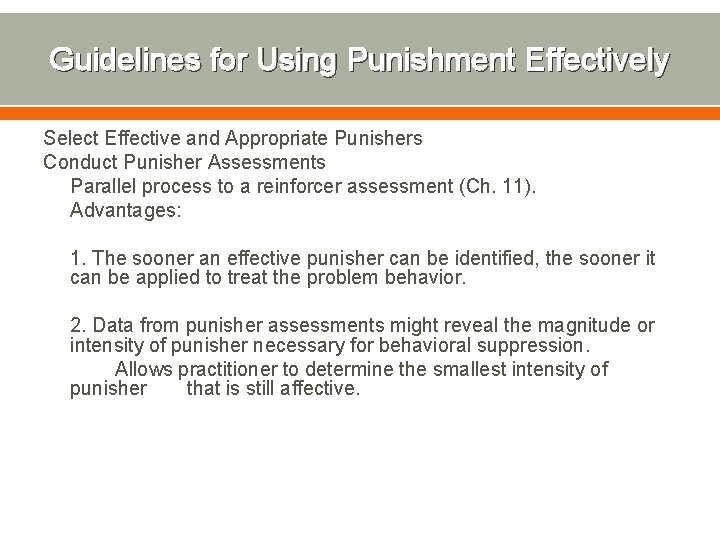 Guidelines for Using Punishment Effectively

Select Effective and Appropriate Punishers
Conduct Punisher Assessments
Parallel process to a reinforcer assessment (Ch. 11).
Advantages:

1. The sooner an effective punisher can be identified, the sooner it can be applied to treat the problem behavior.

2. Data from punisher assessments might reveal the magnitude or intensity of punisher necessary for behavioral suppression.
Allows practitioner to determine the smallest intensity of punisher that is still affective.